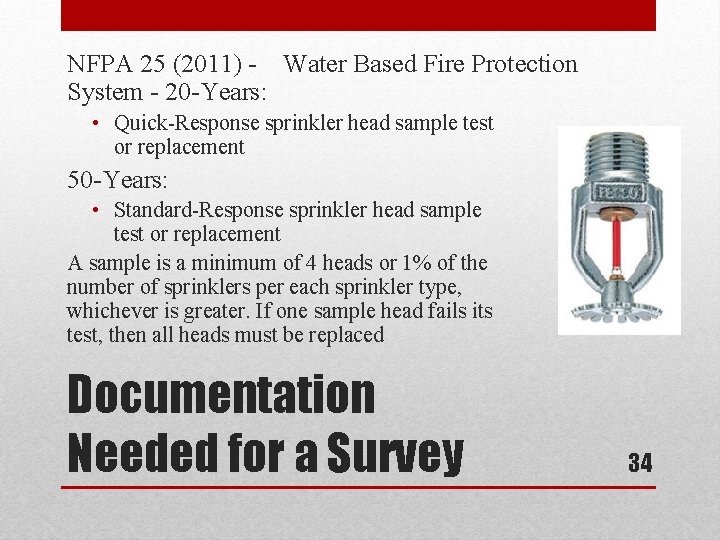 NFPA 25 (2011) - Water Based Fire Protection System - 20-Years:

• Quick-Response sprinkler head sample test or replacement

50-Years:

• Standard-Response sprinkler head sample test or replacement

A sample is a minimum of 4 heads or 1% of the number of sprinklers per each sprinkler type, whichever is greater. If one sample head fails its test, then all heads must be replaced

Documentation Needed for a Survey

34